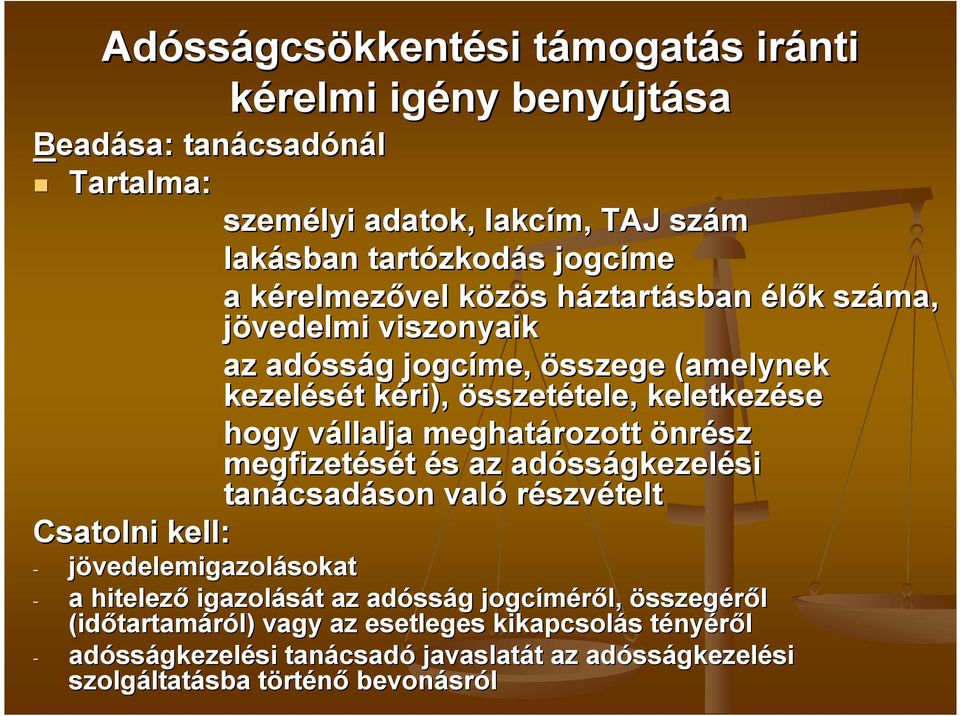 Adósságcsökkentési támogatás iránti kérelmi igény benyújtása

Beadása: tanácsadónál

Tartalma:

személyi adatok, lakcím, TAJ szám

lakásban tartózkodás jogcíme

a kérelmezővel közös háztartásban élők száma, jövedelmi viszonyaik

az adósság jogcíme, összege (amelynek kezelését kéri), összetétele, keletkezése

hogy vállalja meghatározott önrész megfizetését és az adósságkezelési tanácsadáson való részvételt

Csatolni kell:

- jövedelemigazolásokat
- a hitelező igazolását az adósság jogcíméről, összegéről (időtartamáról) vagy az esetleges kikapcsolás tényéről
- adósságkezelési tanácsadó javaslatát az adósságkezelési szolgáltatásba történő bevonásról